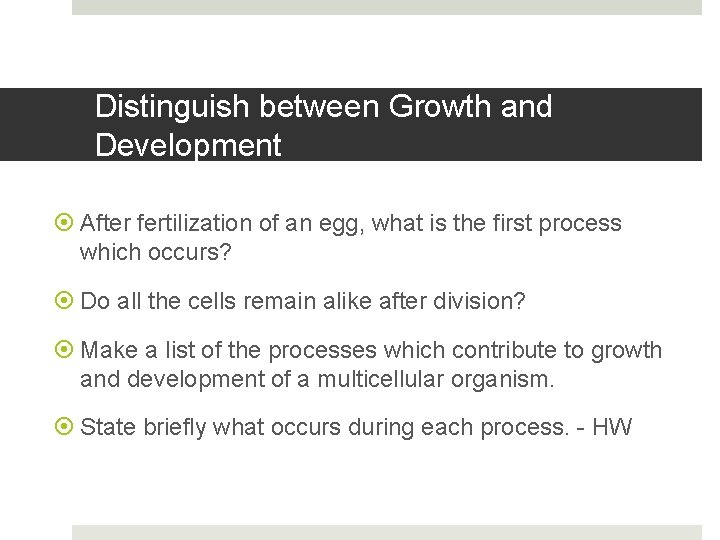 Distinguish between Growth and Development

After fertilization of an egg, what is the first process which occurs?

Do all the cells remain alike after division?

Make a list of the processes which contribute to growth and development of a multicellular organism.

State briefly what occurs during each process. - HW